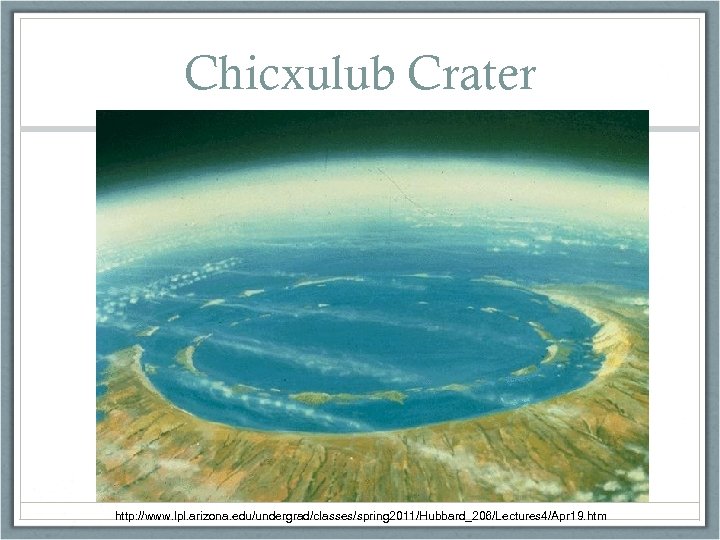 Chicxulub Crater

http://www.lpl.arizona.edu/undergrad/classes/spring2011/Hubbard_206/Lectures4/Apr19.htm